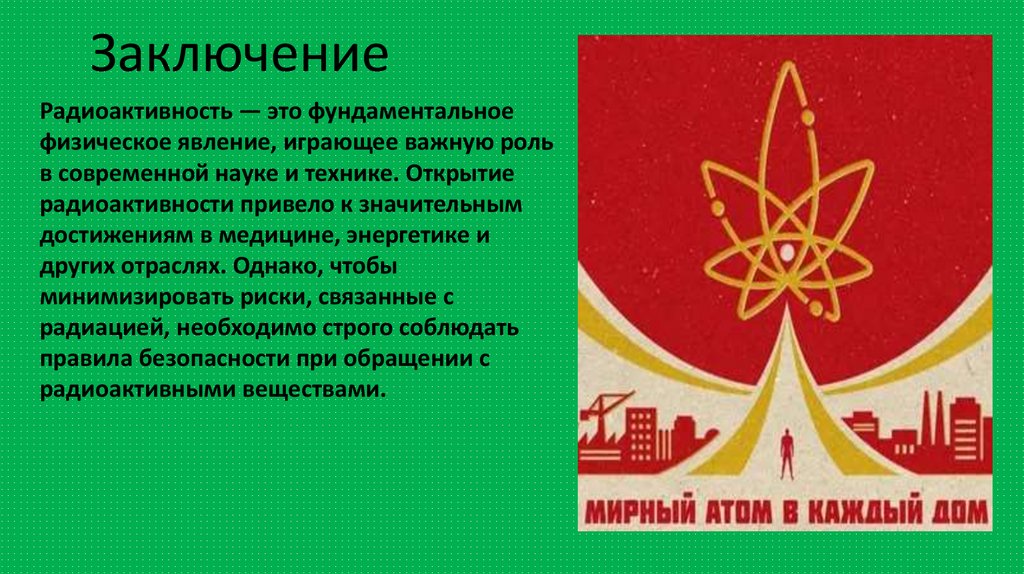 Заключение

Радиоактивность — это фундаментальное физическое явление, играющее важную роль в современной науке и технике. Открытие радиоактивности привело к значительным достижениям в медицине, энергетике и других отраслях. Однако, чтобы минимизировать риски, связанные с радиацией, необходимо строго соблюдать правила безопасности при обращении с радиоактивными веществами.

МИРНЫЙ АТОМ В КАЖДЫЙ ДОМ